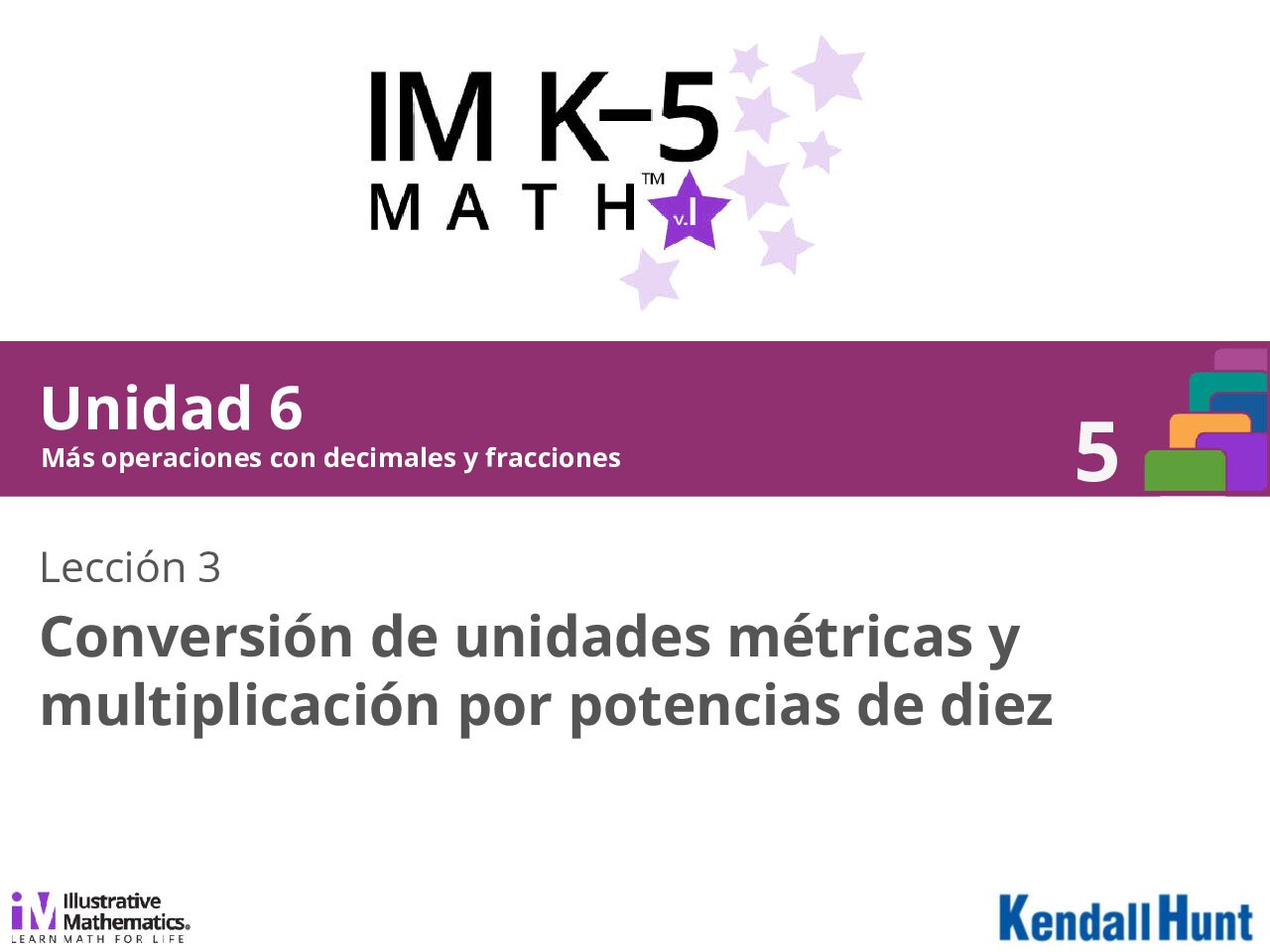 IM K–5
MATH™
v.I

Unidad 6
Más operaciones con decimales y fracciones

5

Lección 3

Conversión de unidades métricas y multiplicación por potencias de diez

iM Illustrative Mathematics®
LEARN MATH FOR LIFE

Kendall Hunt